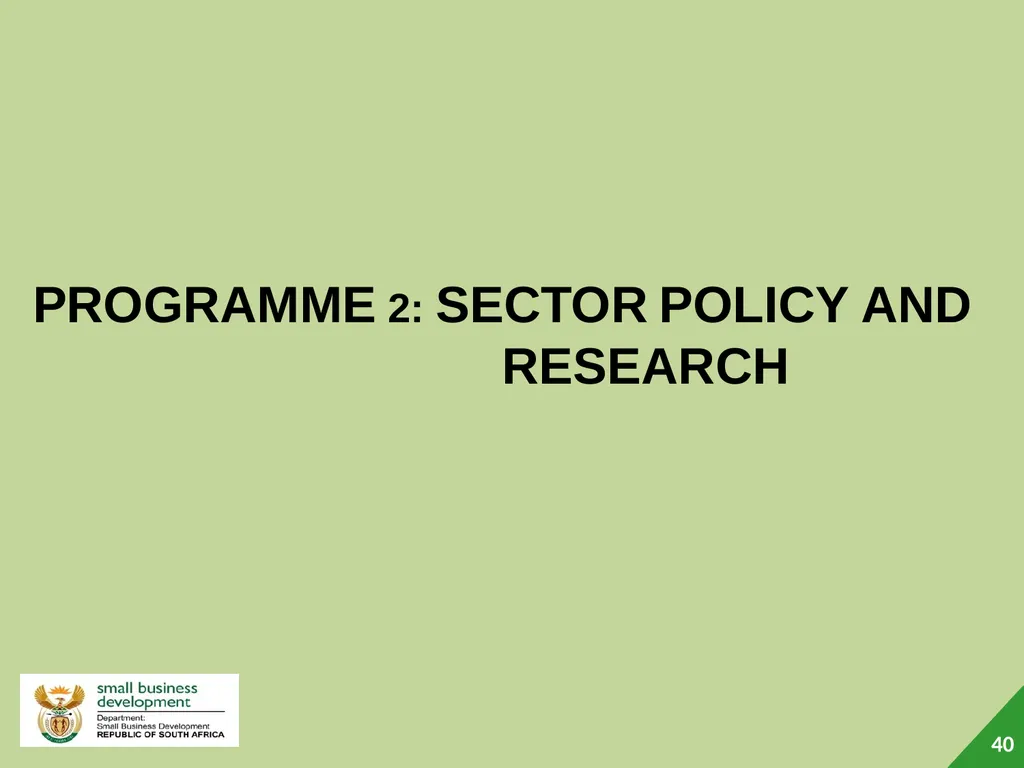 PROGRAMME 2: SECTOR POLICY AND RESEARCH

small business development
Department:
Small Business Development
REPUBLIC OF SOUTH AFRICA

40